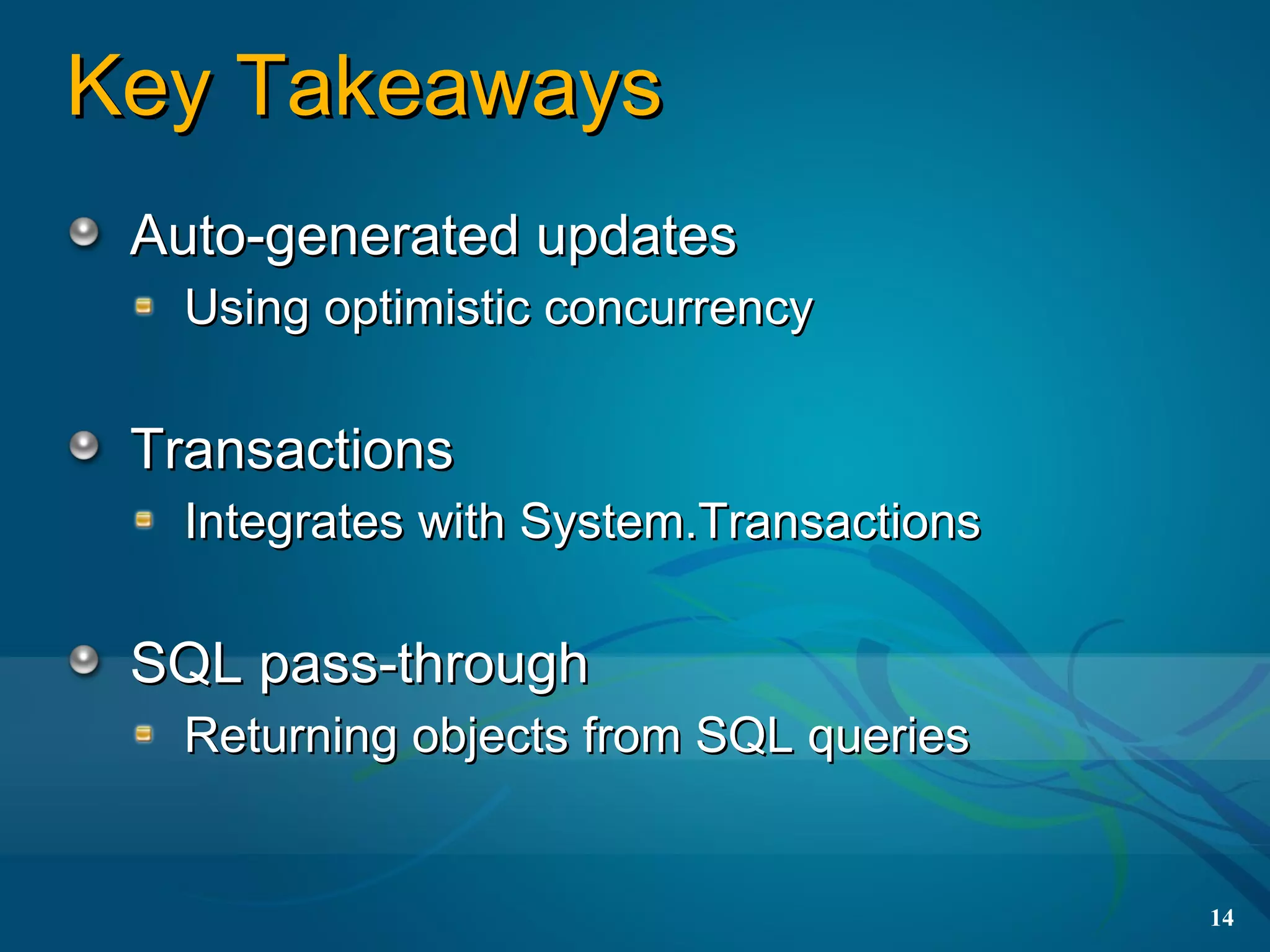 Key Takeaways

Auto-generated updates

Using optimistic concurrency

Transactions

Integrates with System.Transactions

SQL pass-through

Returning objects from SQL queries

14